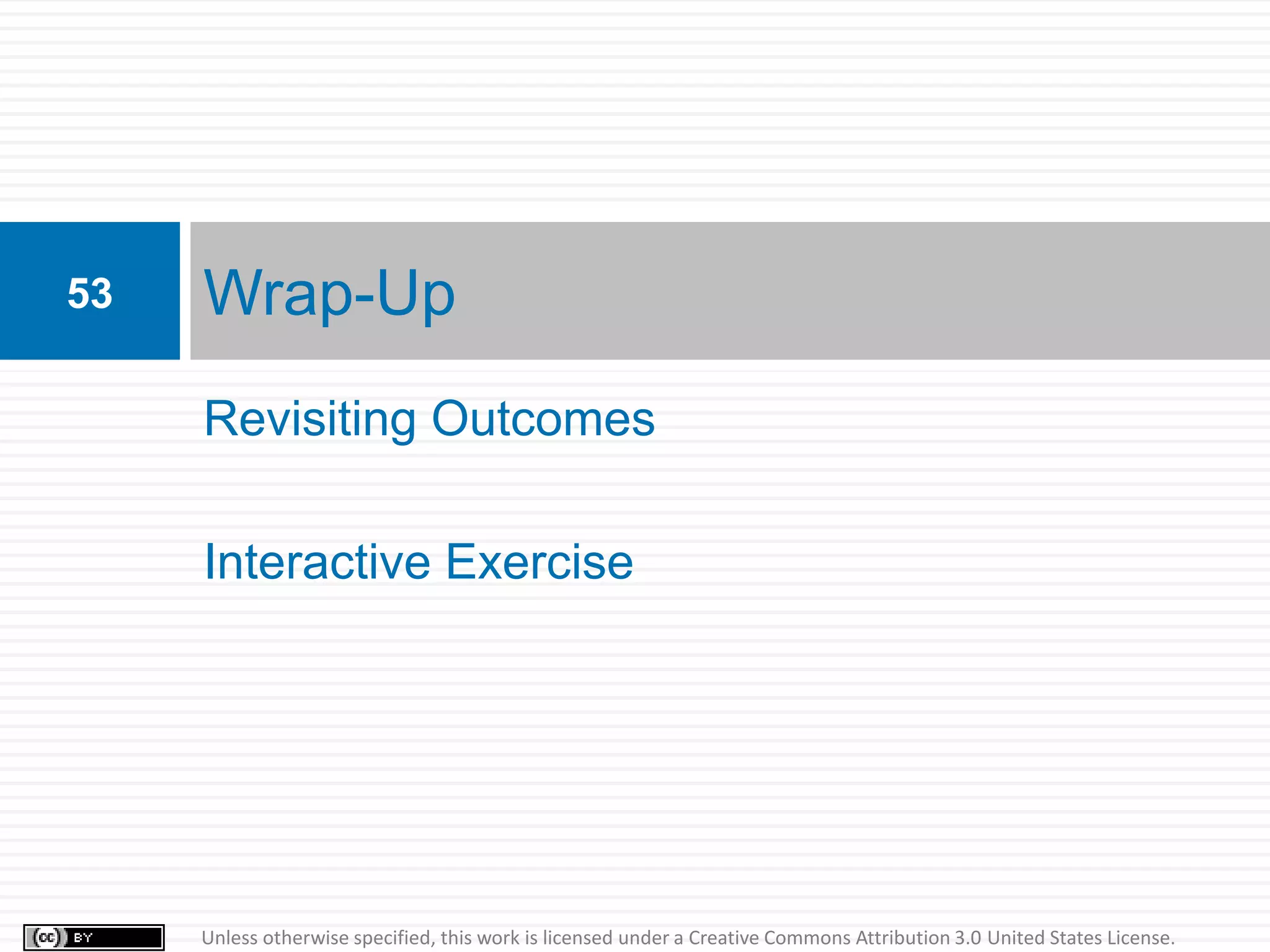 53

Wrap-Up

Revisiting Outcomes

Interactive Exercise

cc BY

Unless otherwise specified, this work is licensed under a Creative Commons Attribution 3.0 United States License.